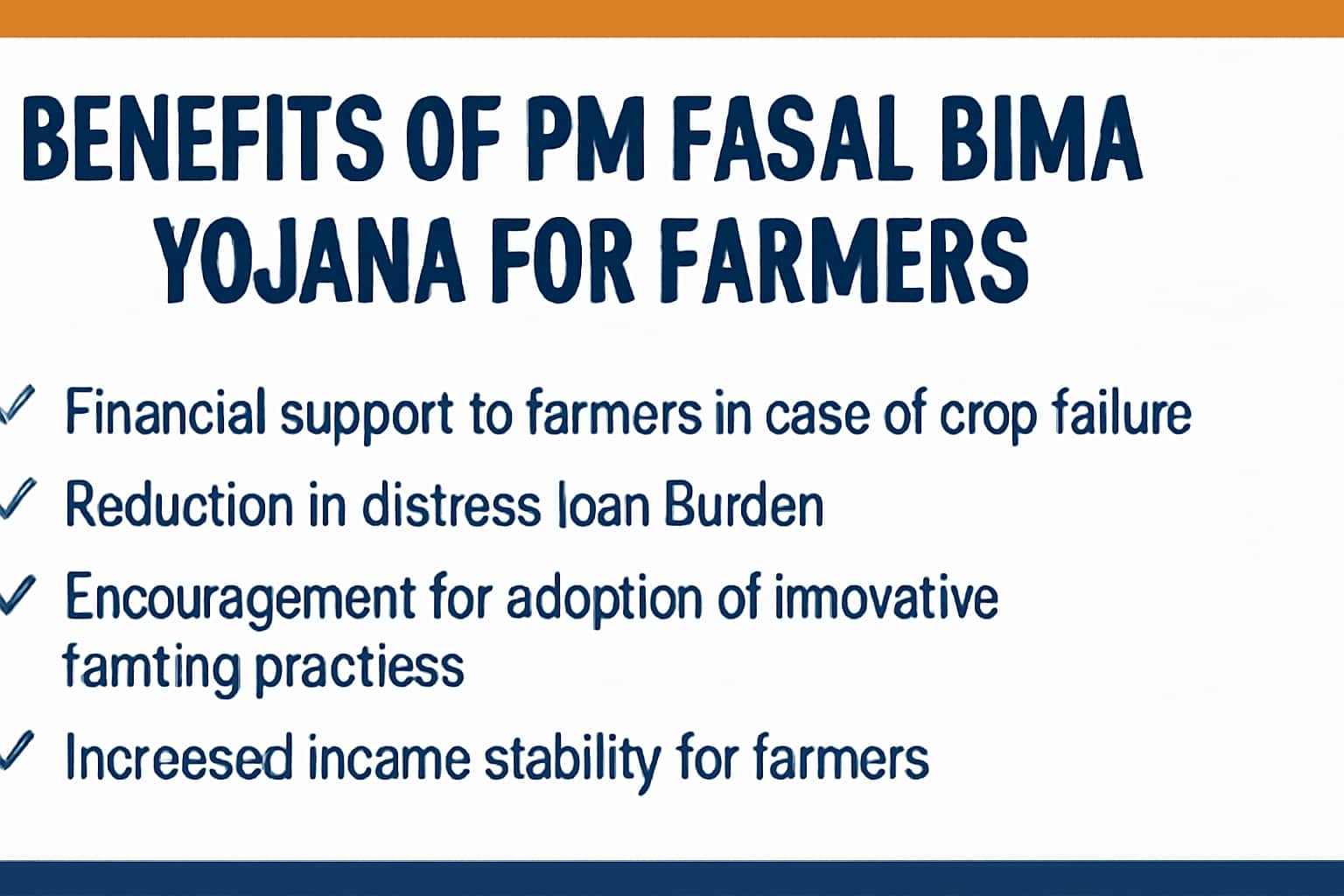 BENEFITS OF PM FASAL BIMA YOJANA FOR FARMERS

✓ Financial support to farmers in case of crop failure

✓ Reduction in distress loan Burden

✓ Encouragement for adoption of imovative famting practiess

✓ Increesed incame stability for farmers